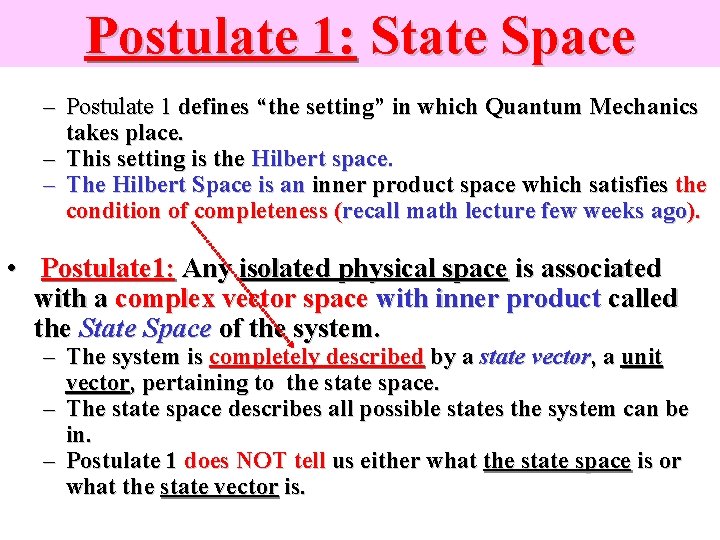 Postulate 1: State Space

– Postulate 1 defines “the setting” in which Quantum Mechanics takes place.
– This setting is the Hilbert space.
– The Hilbert Space is an inner product space which satisfies the condition of completeness (recall math lecture few weeks ago).

• Postulate1: Any isolated physical space is associated with a complex vector space with inner product called the State Space of the system.
– The system is completely described by a state vector, a unit vector, pertaining to the state space.
– The state space describes all possible states the system can be in.
– Postulate 1 does NOT tell us either what the state space is or what the state vector is.